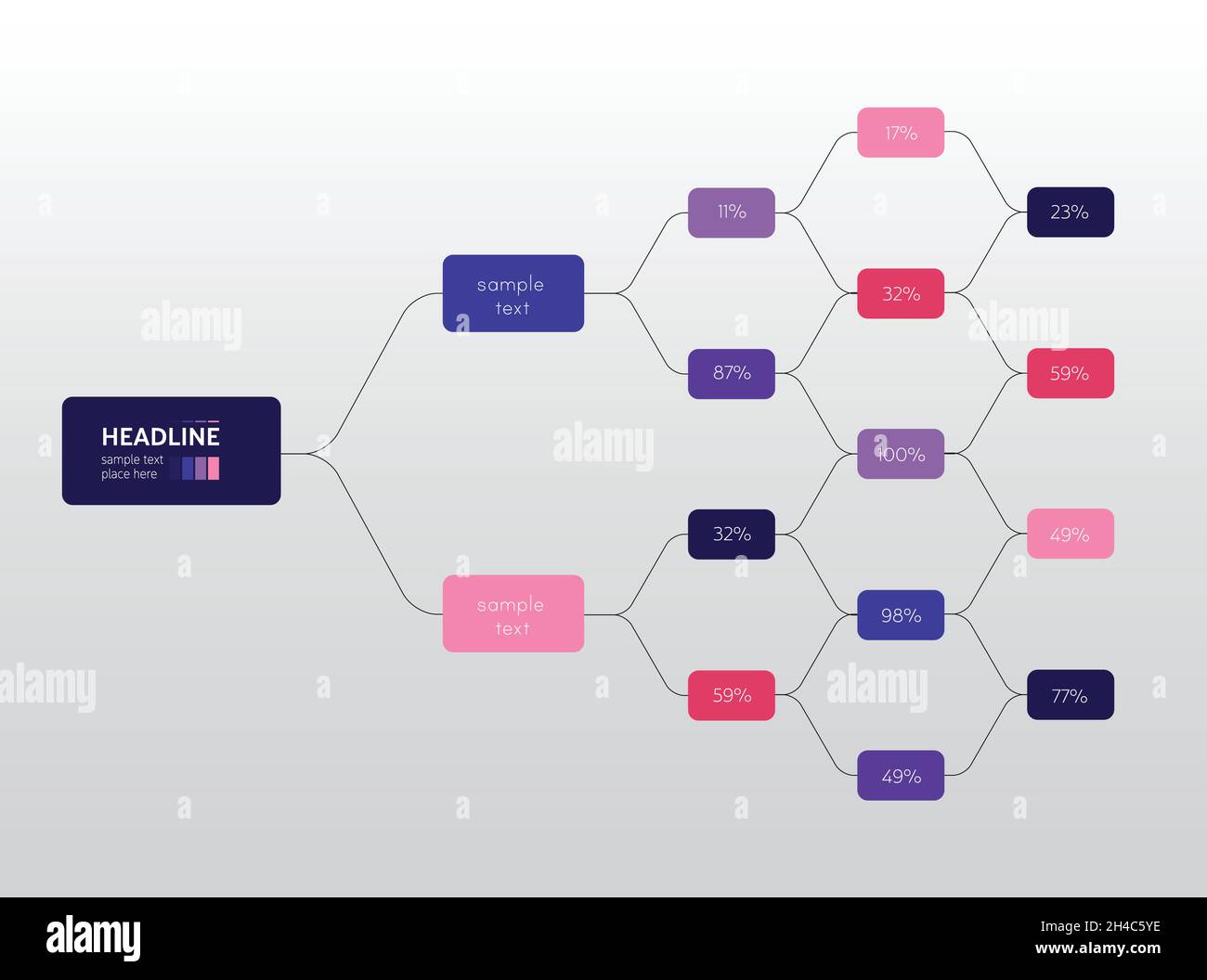 HEADLINE
sample text
place here

sample text

sample text

11%

87%

32%

59%

17%

32%

100%

98%

49%

23%

59%

49%

77%

alamy

alamy

alamy

alamy

alamy

alamy

2H4C5YE
www.alamy.com